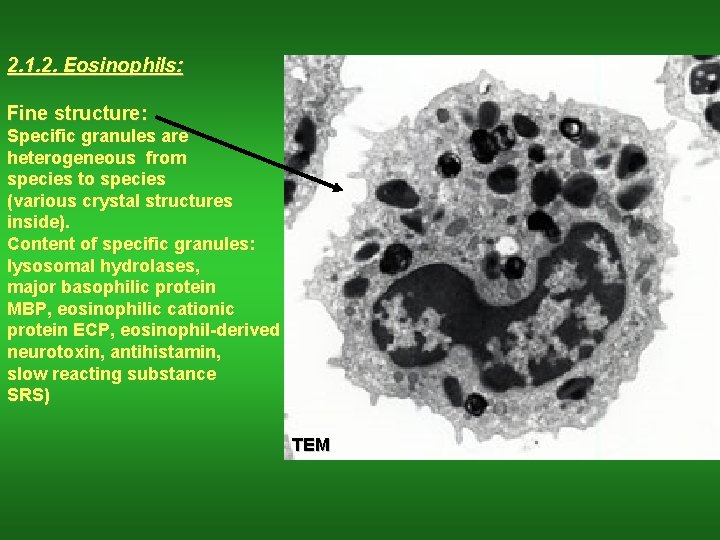 2.1.2. Eosinophils:

Fine structure:
Specific granules are heterogeneous from species to species (various crystal structures inside).
Content of specific granules: lysosomal hydrolases, major basophilic protein MBP, eosinophilic cationic protein ECP, eosinophil-derived neurotoxin, antihistamin, slow reacting substance SRS)

TEM